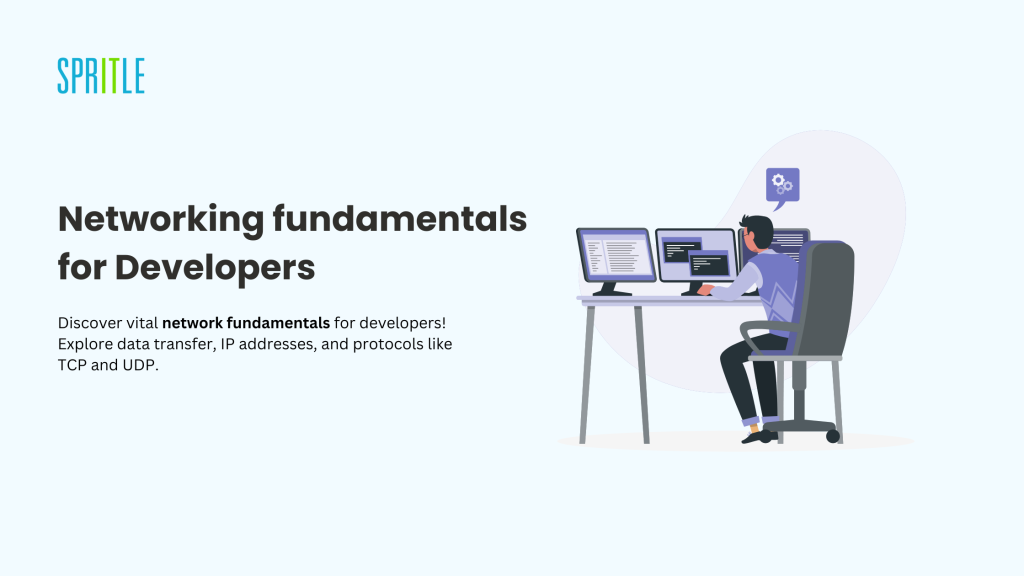 SPRITLE

Networking fundamentals for Developers

Discover vital network fundamentals for developers! Explore data transfer, IP addresses, and protocols like TCP and UDP.